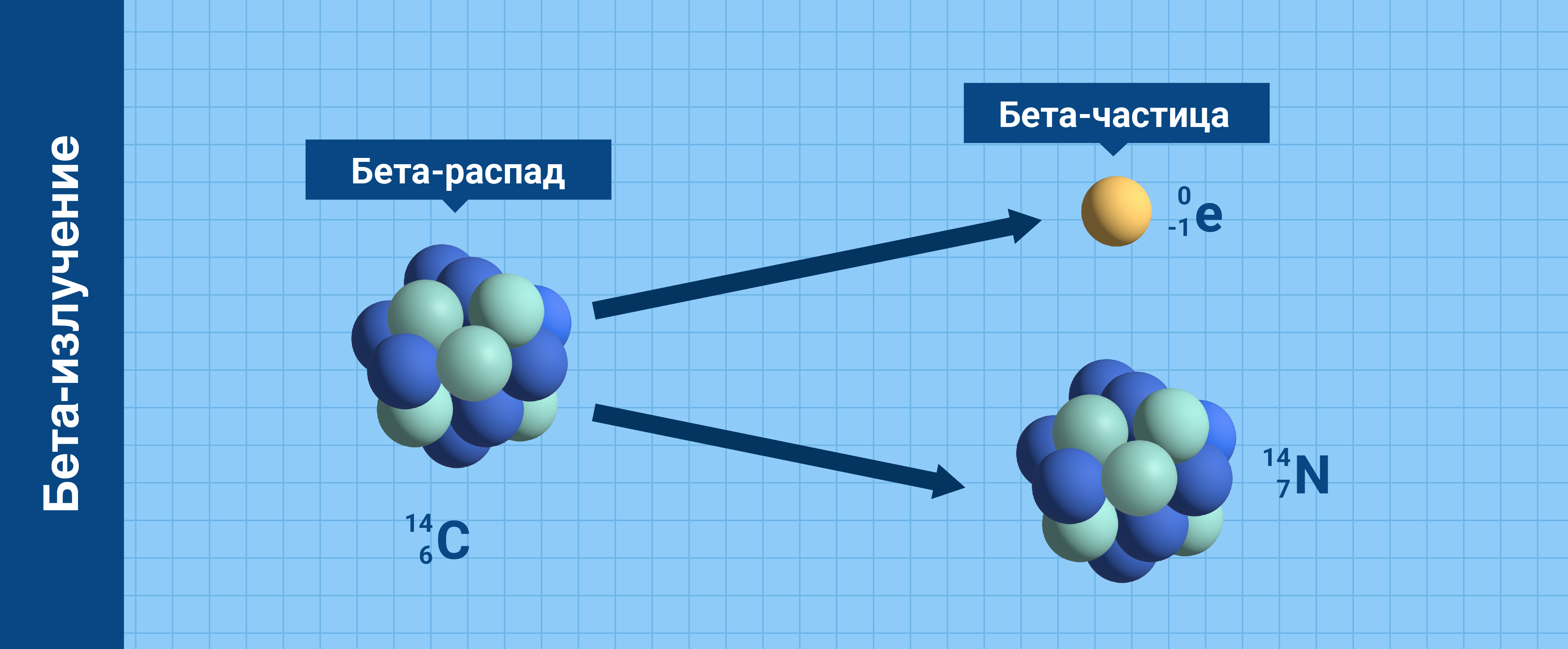 Бета-излучение

Бета-распад

Бета-частица

$^{0}_{-1}e$

$^{14}_{6}C$

$^{14}_{7}N$